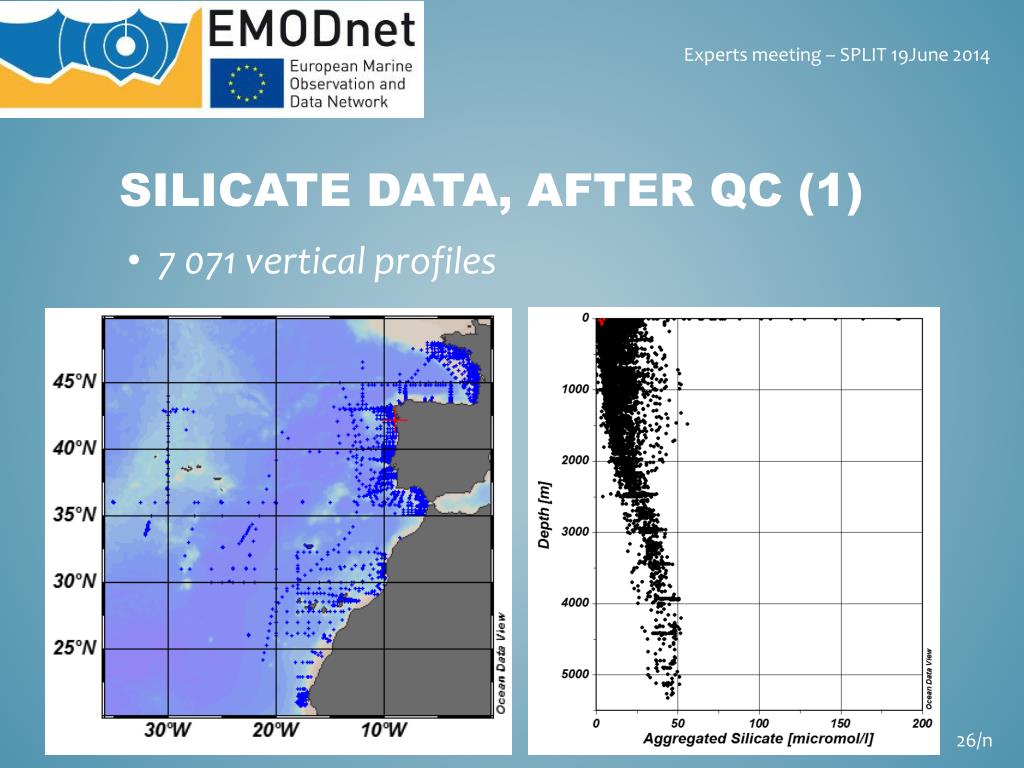 EMODnet
European Marine Observation and Data Network

Experts meeting – SPLIT 19June 2014

SILICATE DATA, AFTER QC (1)

• 7 071 vertical profiles

45°N
40°N
35°N
30°N
25°N
30°W
20°W
10°W
Ocean Data View

0
1000
2000
3000
4000
5000
Depth [m]
0
50
100
150
200
Aggregated Silicate [micromol/l]
Ocean Data View

26/n